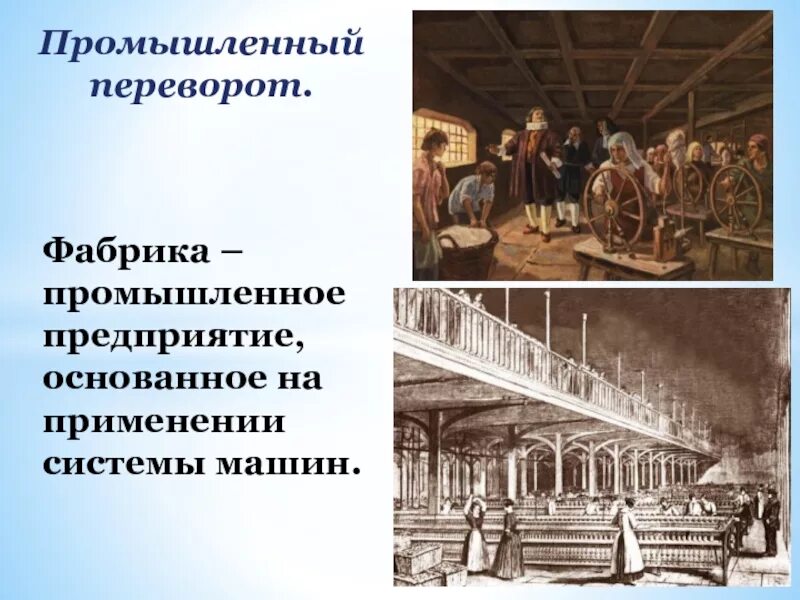 Промышленный переворот.

Фабрика – промышленное предприятие, основанное на применении системы машин.